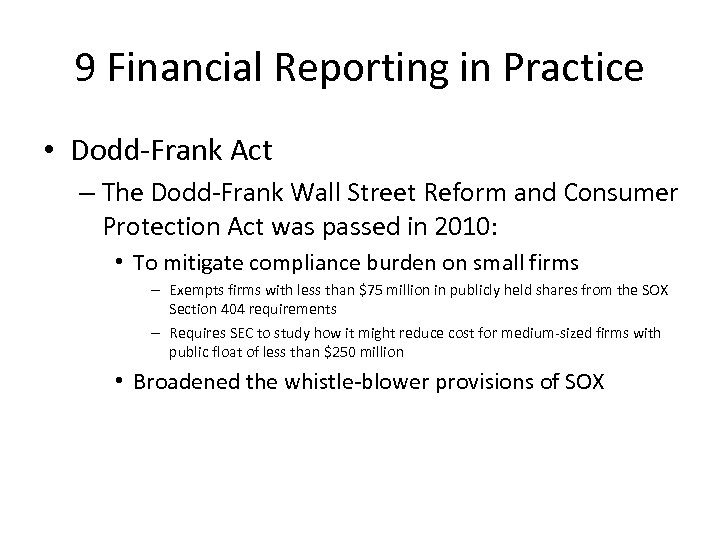 9 Financial Reporting in Practice

• Dodd-Frank Act

– The Dodd-Frank Wall Street Reform and Consumer Protection Act was passed in 2010:

• To mitigate compliance burden on small firms

– Exempts firms with less than \$75 million in publicly held shares from the SOX Section 404 requirements

– Requires SEC to study how it might reduce cost for medium-sized firms with public float of less than \$250 million

• Broadened the whistle-blower provisions of SOX